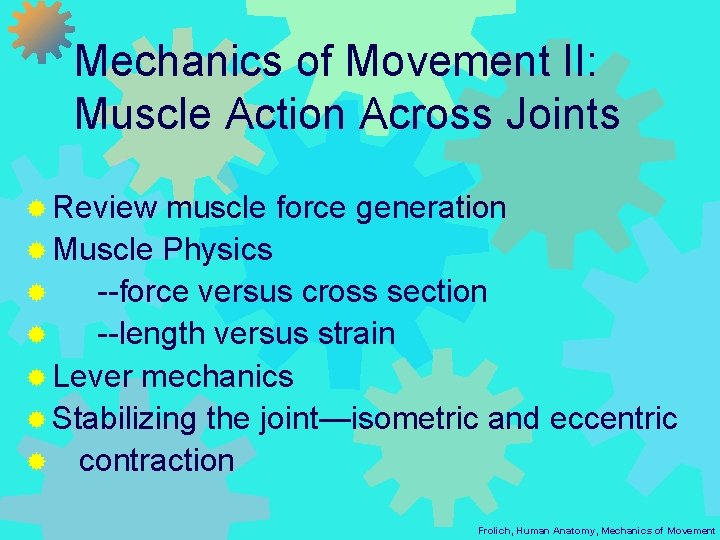 Mechanics of Movement II: Muscle Action Across Joints

Review muscle force generation
Muscle Physics
--force versus cross section
--length versus strain
Lever mechanics
Stabilizing the joint—isometric and eccentric
contraction

Frolich, Human Anatomy, Mechanics of Movement